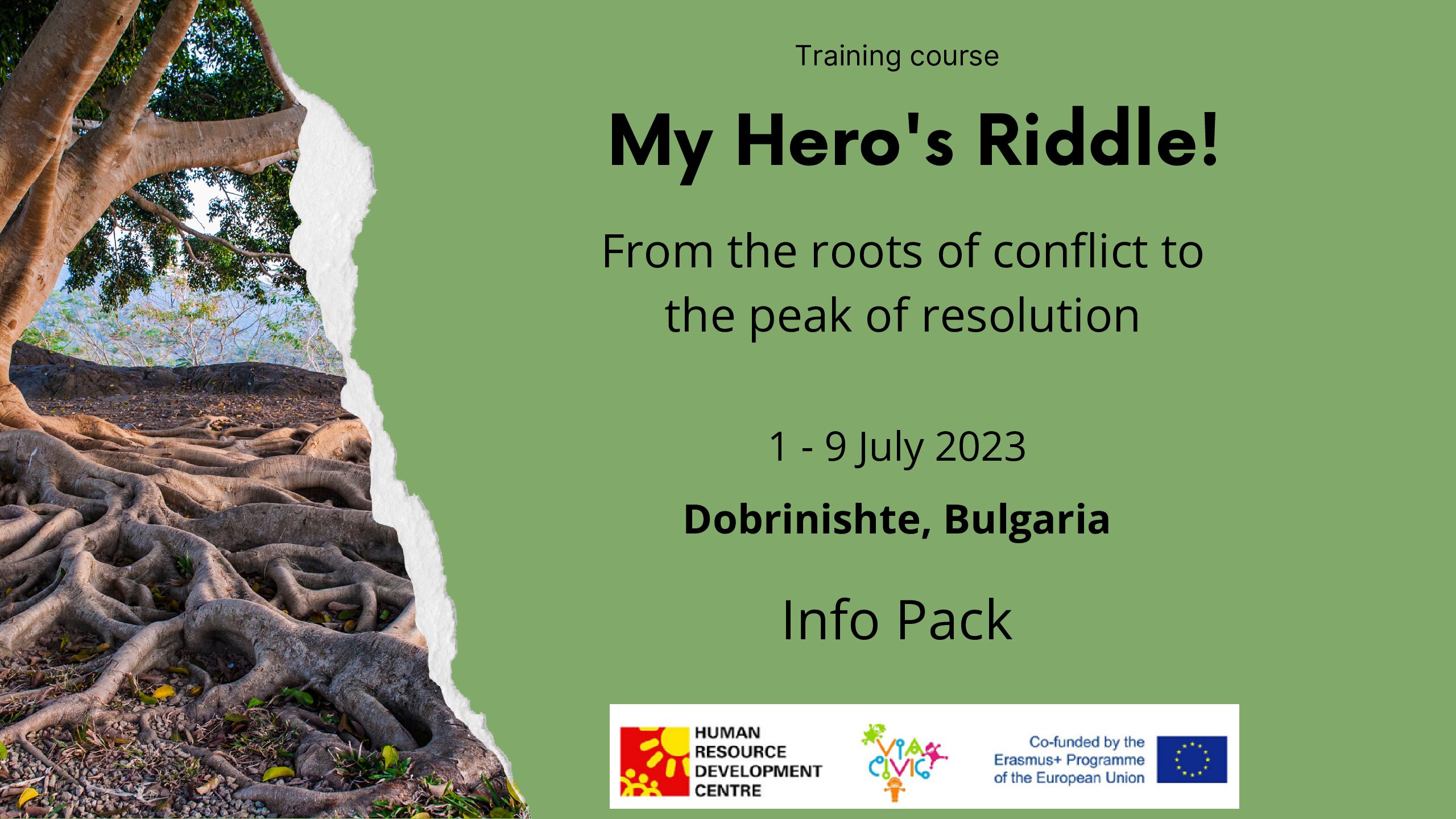 Training course

My Hero's Riddle!

From the roots of conflict to the peak of resolution

1 - 9 July 2023

Dobrinishte, Bulgaria

Info Pack

HUMAN RESOURCE DEVELOPMENT CENTRE

VIA CIVIC

Co-funded by the Erasmus+ Programme of the European Union